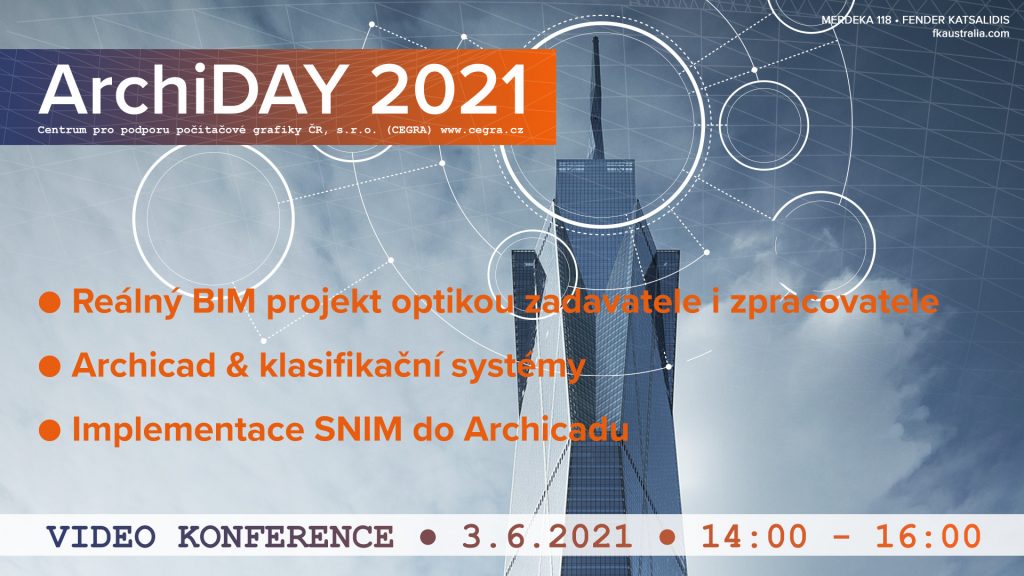 MERDEKA 118 • FENDER KATSALIDIS
fkaustralia.com

ArchiDAY 2021

Centrum pro podporu počítačové grafiky ČR, s.r.o. (CEGRA) www.cegra.cz

● Reálný BIM projekt optikou zadavatele i zpracovatele

● Archicad & klasifikační systémy

● Implementace SNIM do Archicadu

VIDEO KONFERENCE ● 3.6.2021 ● 14:00 - 16:00